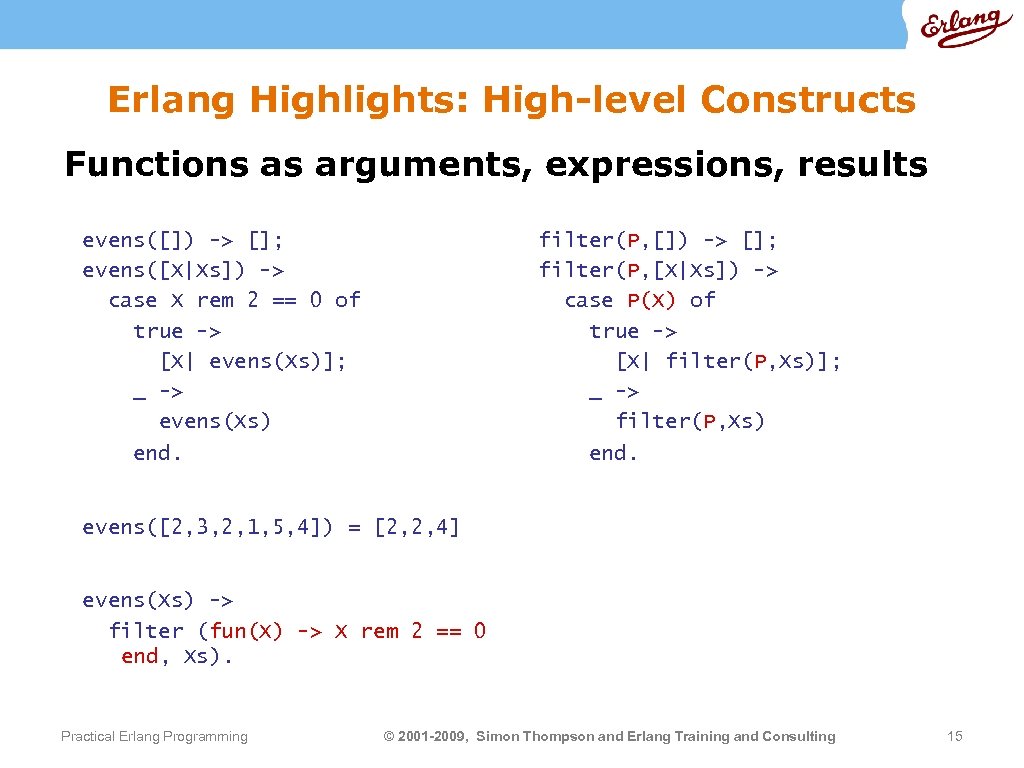 Erlang

Erlang Highlights: High-level Constructs

Functions as arguments, expressions, results

evens([]) -> [];
evens([X|Xs]) ->
  case X rem 2 == 0 of
    true ->
      [X| evens(Xs)];
    _ ->
      evens(Xs)
    end.

filter(P,[]) -> [];
filter(P,[X|Xs]) ->
  case P(X) of
    true ->
      [X| filter(P,Xs)];
    _ ->
      filter(P,Xs)
    end.

evens([2,3,2,1,5,4]) = [2,2,4]

evens(Xs) ->
  filter (fun(X) -> X rem 2 == 0
   end, Xs).

Practical Erlang Programming

© 2001-2009, Simon Thompson and Erlang Training and Consulting

15